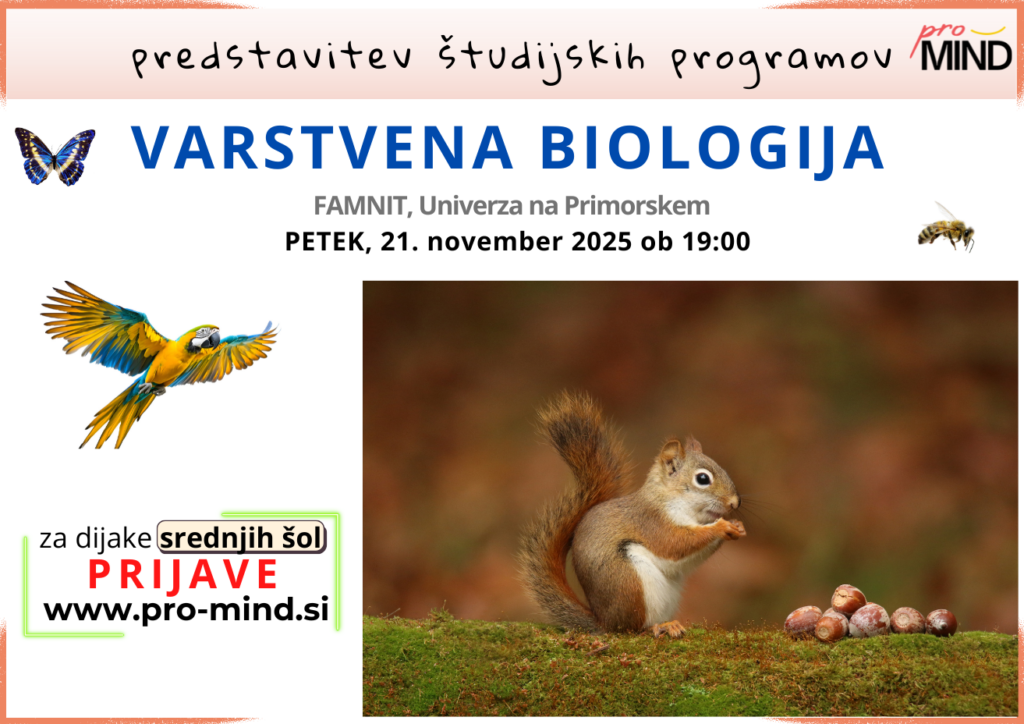 predstavitev študijskih programov

pro MIND

VARSTVENA BIOLOGIJA

FAMNIT, Univerza na Primorskem

PETEK, 21. november 2025 ob 19:00

za dijake srednjih šol

PRIJAVE

www.pro-mind.si